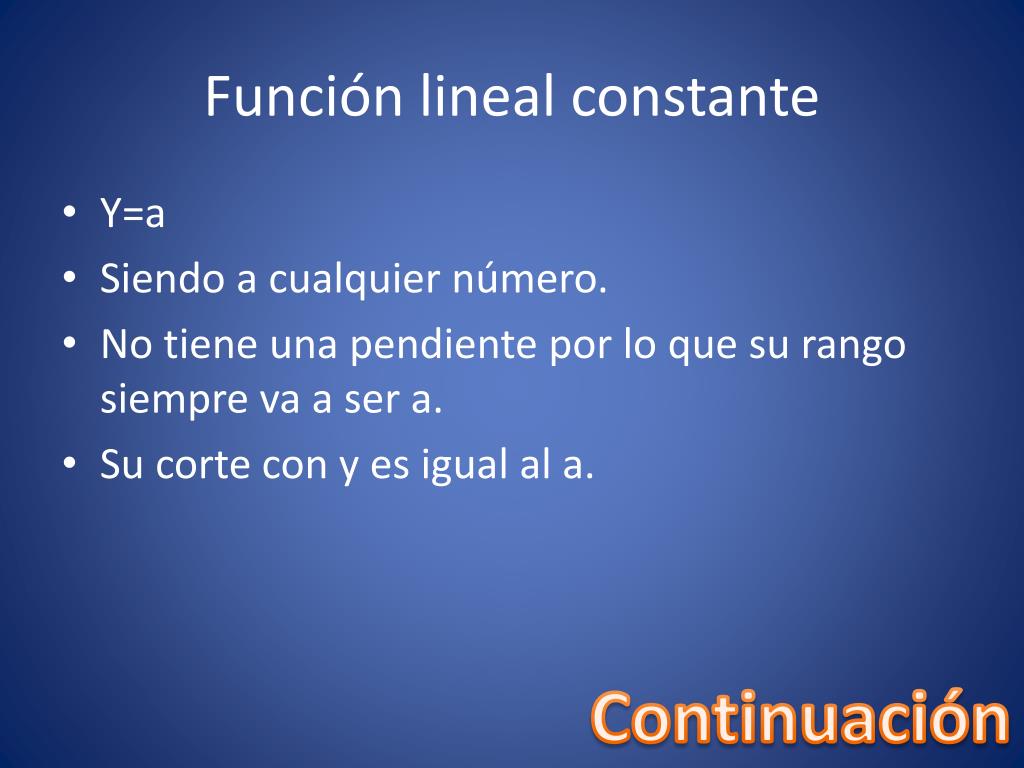 Función lineal constante

• Y=a
• Siendo a cualquier número.
• No tiene una pendiente por lo que su rango siempre va a ser a.
• Su corte con y es igual al a.

Continuación